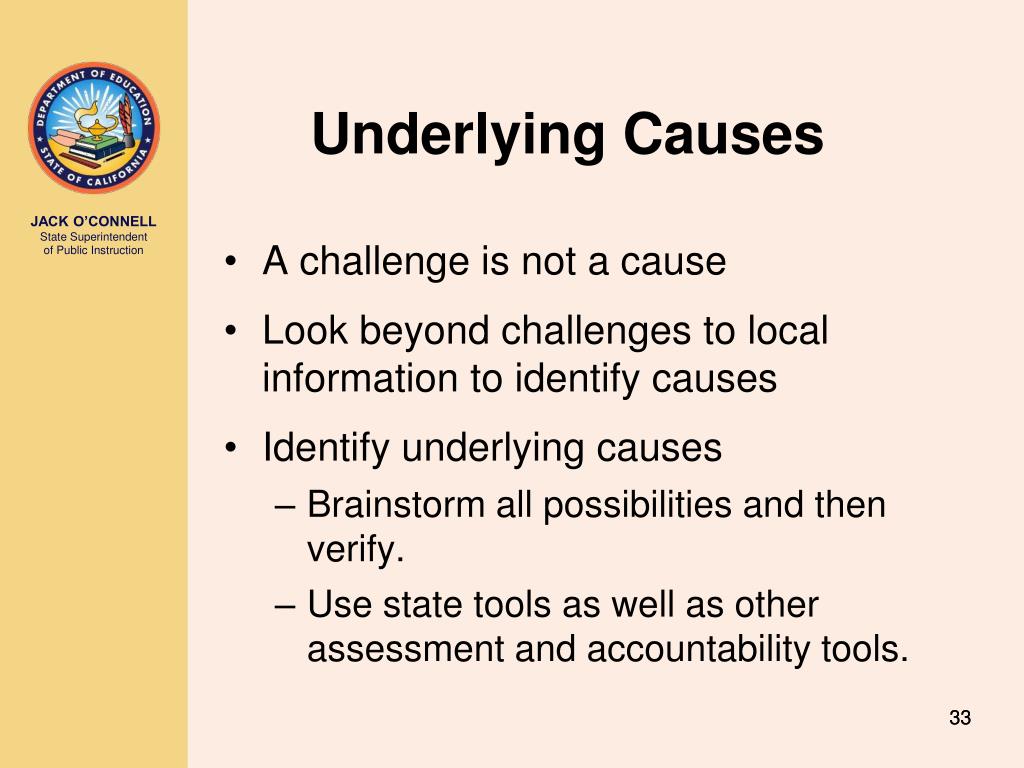 DEPARTMENT OF EDUCATION
STATE OF CALIFORNIA

JACK O'CONNELL
State Superintendent of Public Instruction

Underlying Causes

• A challenge is not a cause
• Look beyond challenges to local information to identify causes
• Identify underlying causes
– Brainstorm all possibilities and then verify.
– Use state tools as well as other assessment and accountability tools.

33